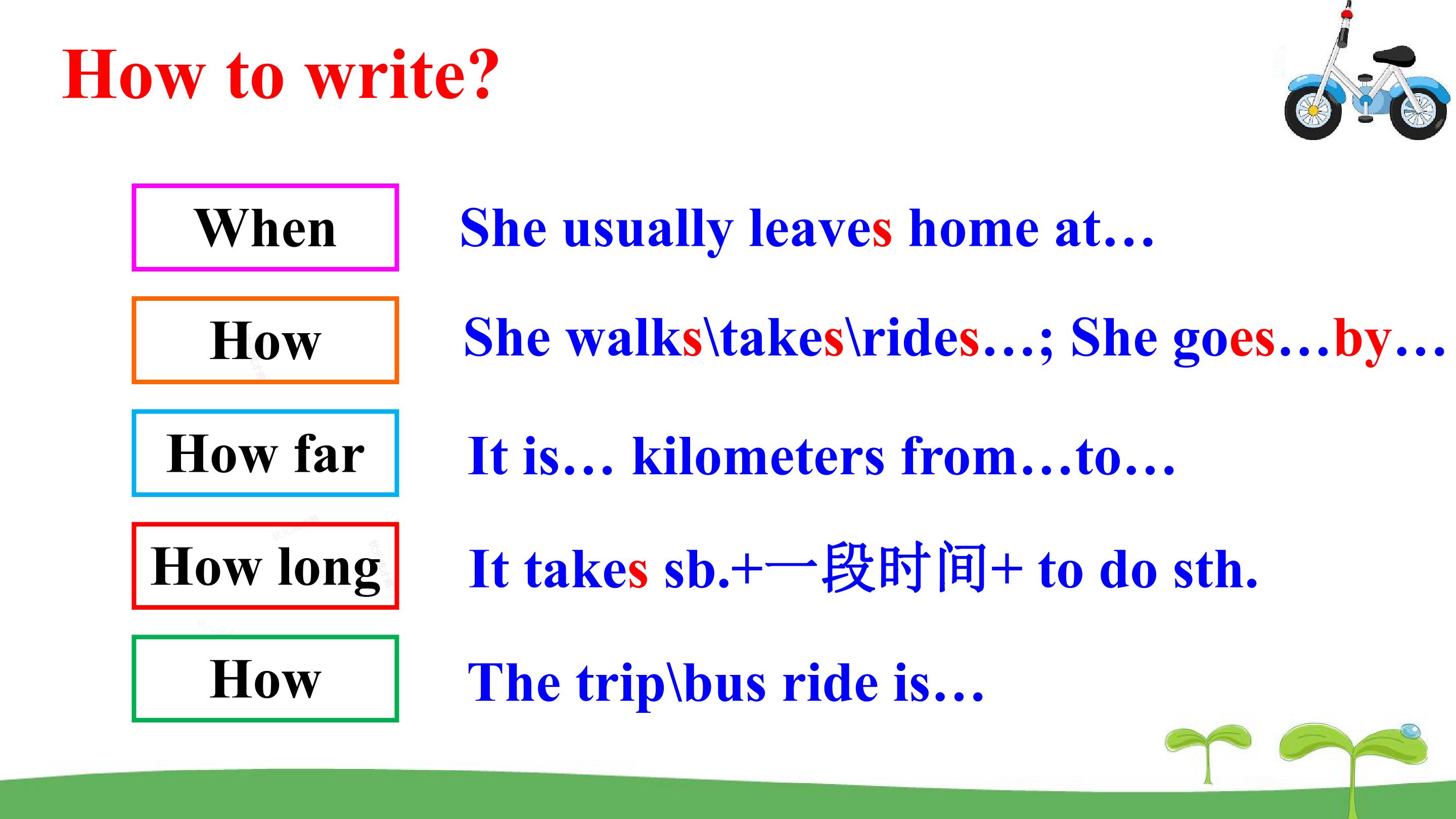 How to write?

When

She usually leaves home at…

How

She walks\takes\rides…; She goes…by…

How far

It is… kilometers from…to…

How long

It takes sb.+一段时间+ to do sth.

How

The trip\bus ride is…